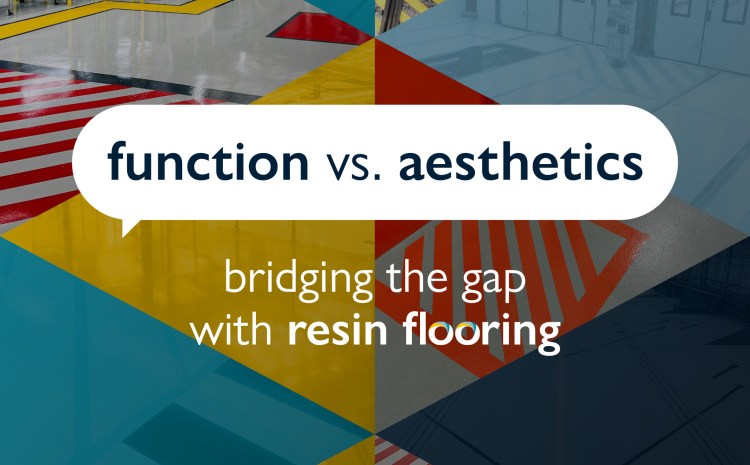 function vs. aesthetics

bridging the gap with resin flooring